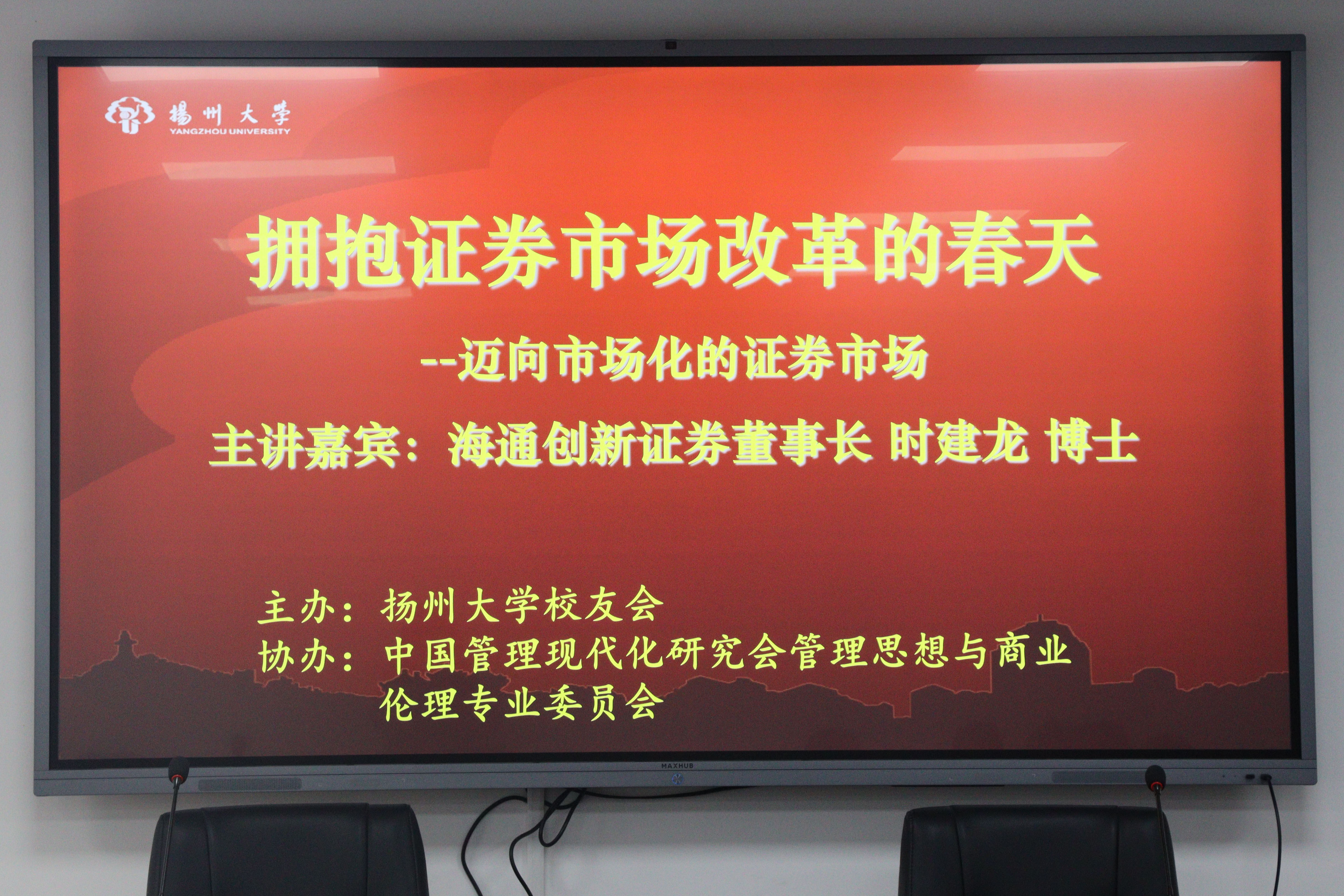 揚州大學
YANGZHOU UNIVERSITY

拥抱证券市场改革的春天

--迈向市场化的证券市场

主讲嘉宾：海通创新证券董事长 时建龙 博士

主办：扬州大学校友会
协办：中国管理现代化研究会管理思想与商业伦理专业委员会

MAXHUB